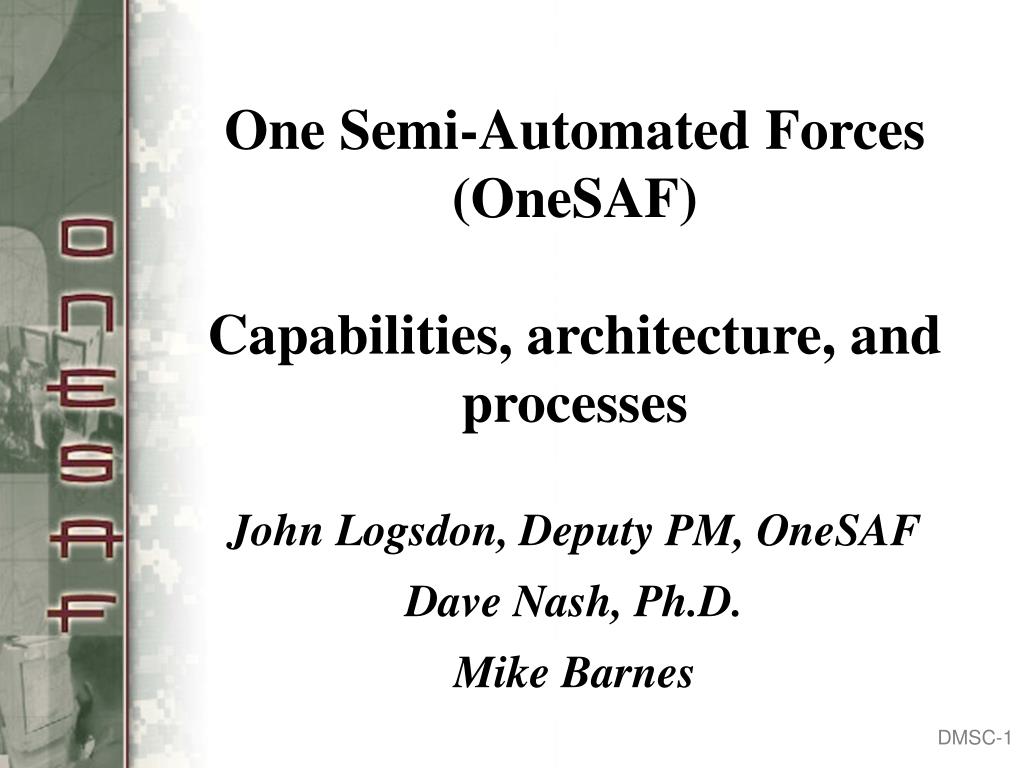 ONESAF

One Semi-Automated Forces (OneSAF)

Capabilities, architecture, and processes

John Logsdon, Deputy PM, OneSAF

Dave Nash, Ph.D.

Mike Barnes

DMSC-1